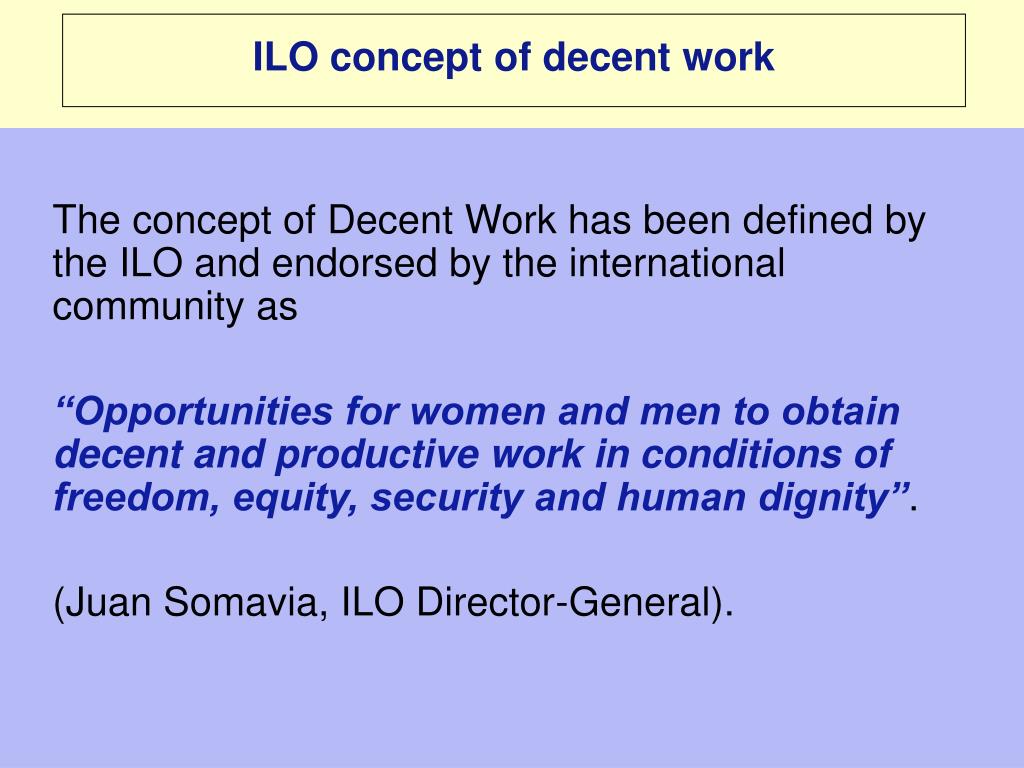 ILO concept of decent work

The concept of Decent Work has been defined by the ILO and endorsed by the international community as

“Opportunities for women and men to obtain decent and productive work in conditions of freedom, equity, security and human dignity”.

(Juan Somavia, ILO Director-General).